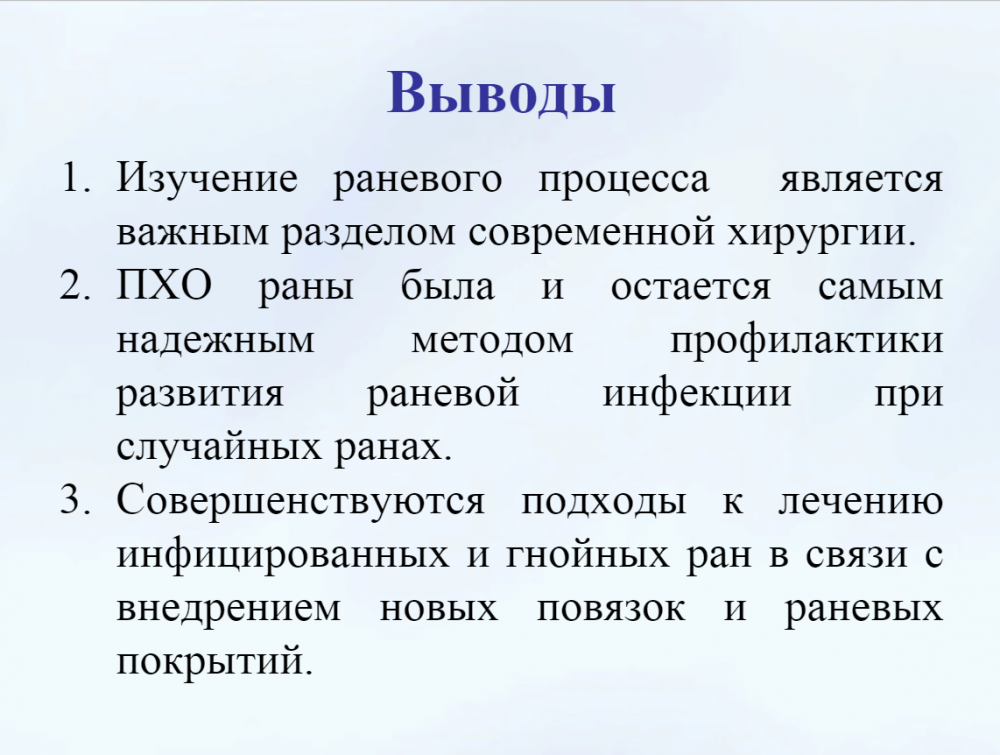 Выводы

1. Изучение раневого процесса является важным разделом современной хирургии.
2. ПХО раны была и остается самым надежным методом профилактики развития раневой инфекции при случайных ранах.
3. Совершенствуются подходы к лечению инфицированных и гнойных ран в связи с внедрением новых повязок и раневых покрытий.